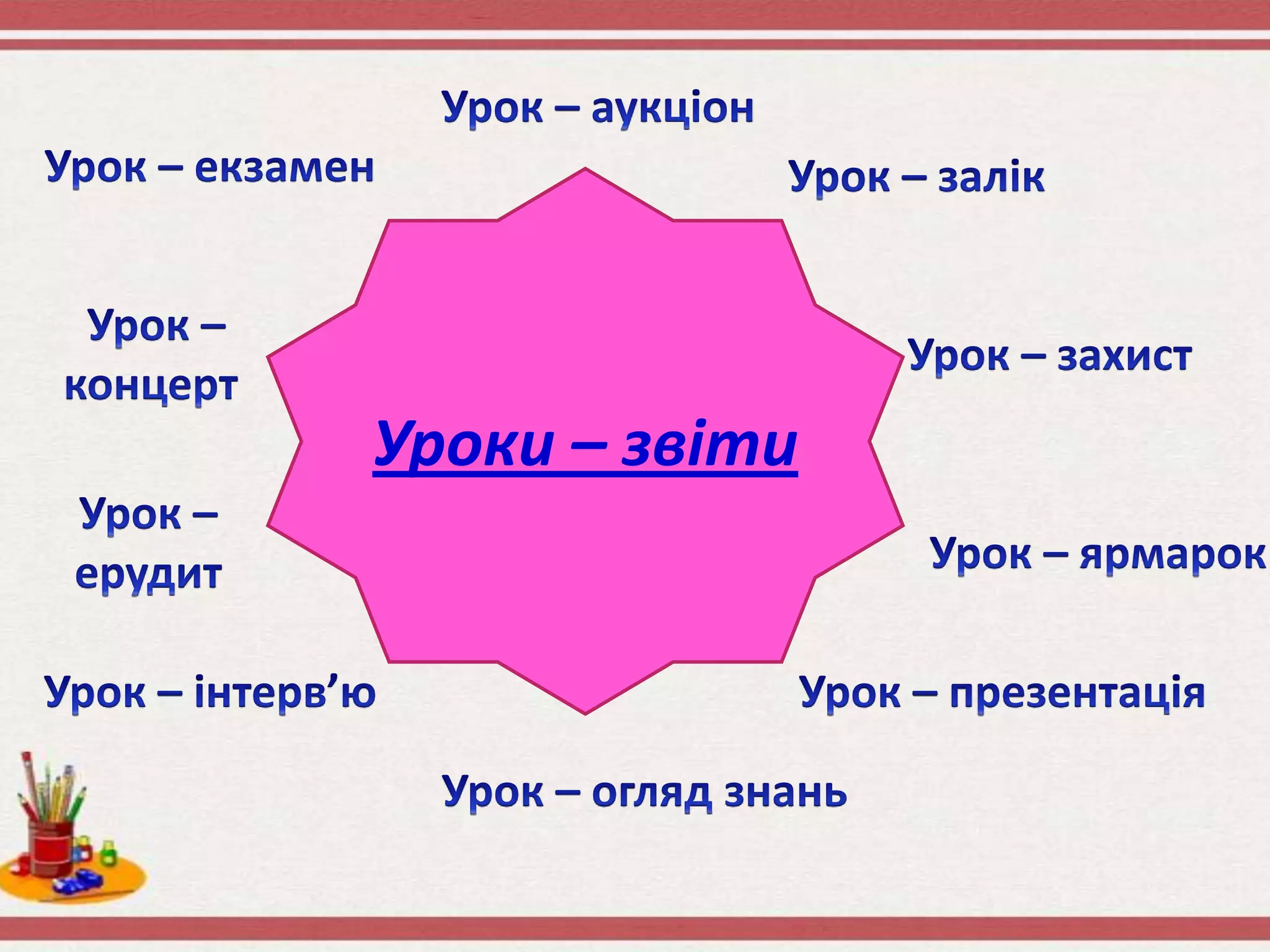 Урок – аукціон

Урок – екзамен

Урок – залік

Урок – концерт

Урок – захист

Уроки – звіти

Урок – ерудит

Урок – ярмарок

Урок – інтерв’ю

Урок – презентація

Урок – огляд знань